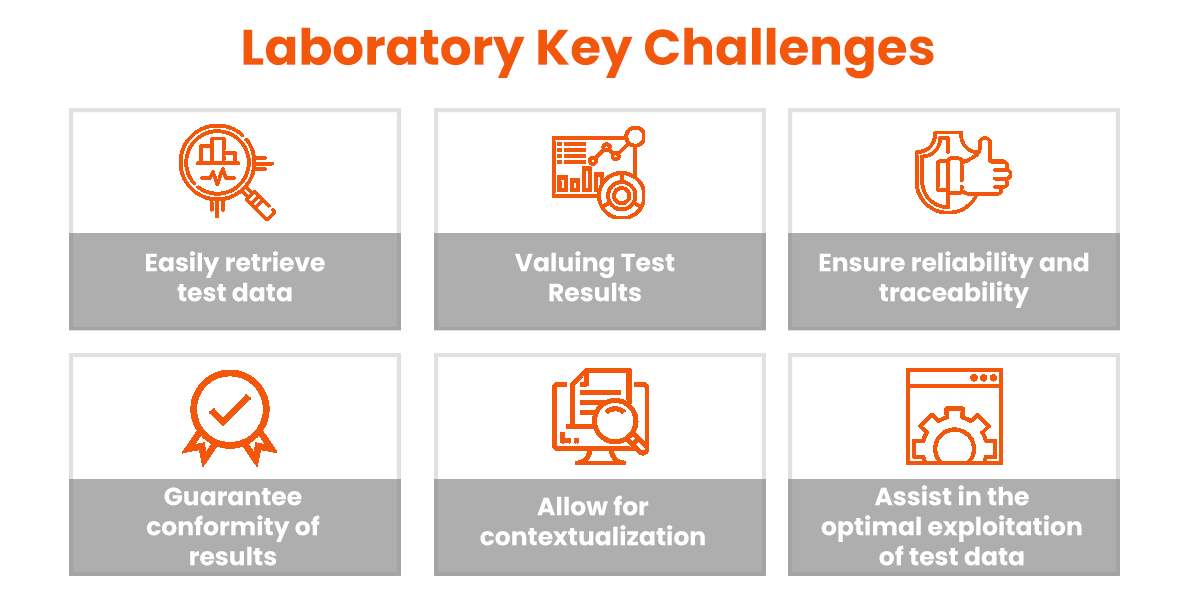 Laboratory Key Challenges

Easily retrieve test data

Valuing Test Results

Ensure reliability and traceability

Guarantee conformity of results

Allow for contextualization

Assist in the optimal exploitation of test data